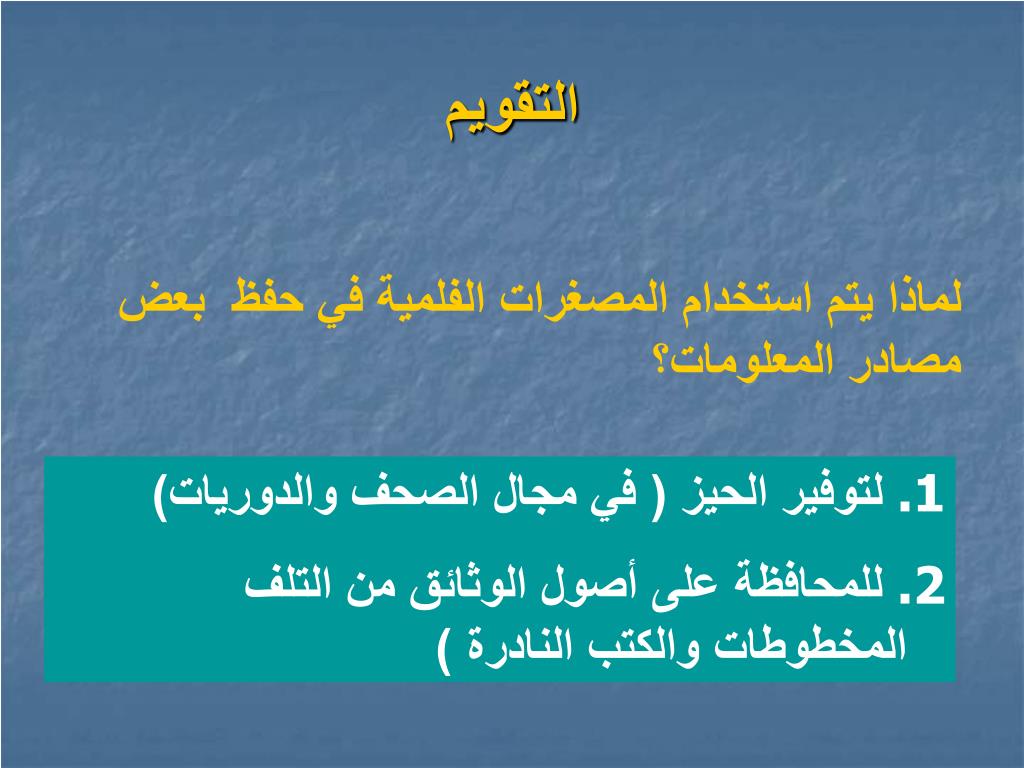 التقويم

لماذا يتم استخدام المصغرات الفلمية في حفظ بعض مصادر المعلومات؟

1. لتوفير الحيز ( في مجال الصحف والدوريات)

2. للمحافظة على أصول الوثائق من التلف المخطوطات والكتب النادرة )